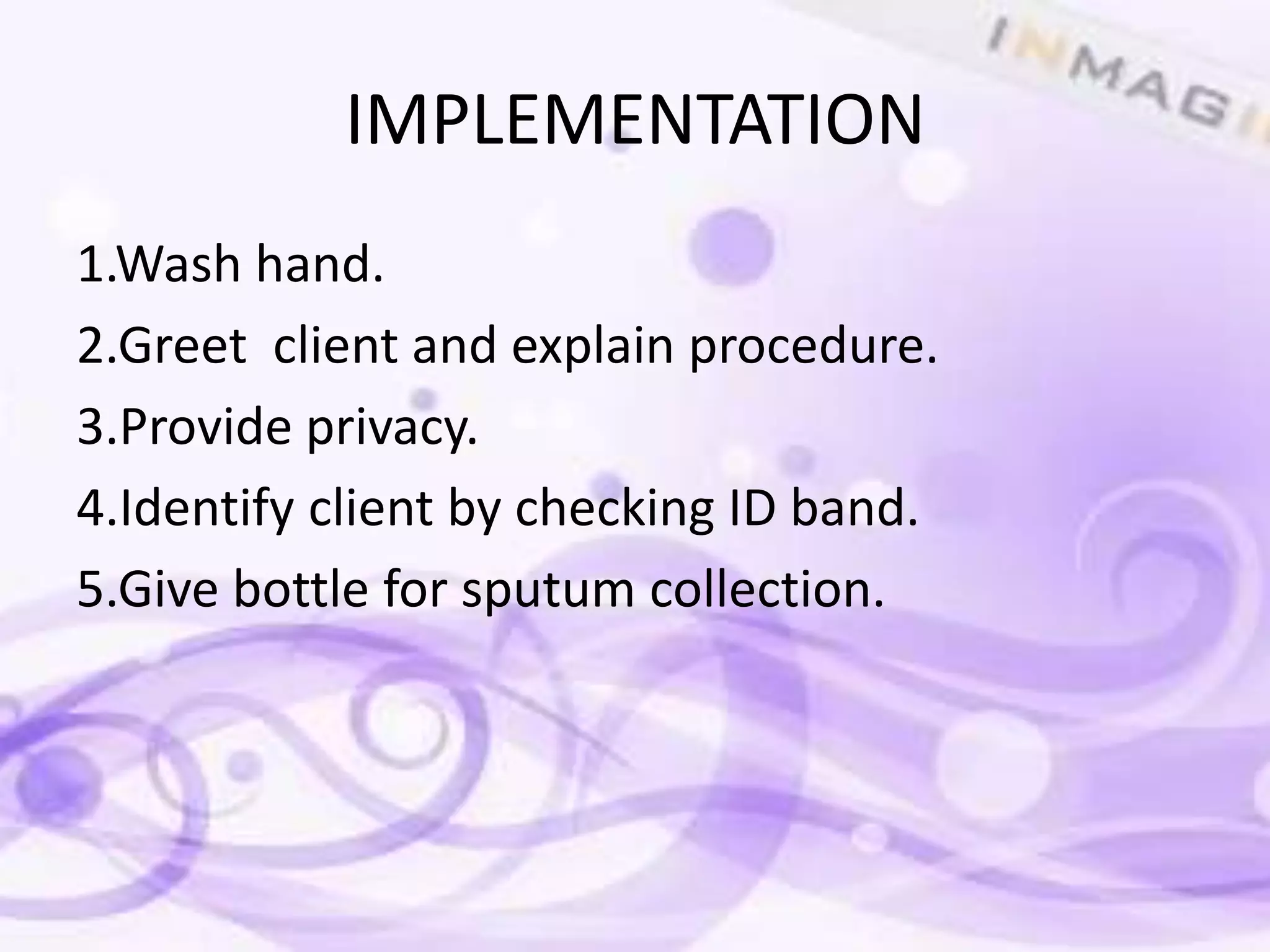 INMAGI

IMPLEMENTATION

1.Wash hand.

2.Greet client and explain procedure.

3.Provide privacy.

4.Identify client by checking ID band.

5.Give bottle for sputum collection.